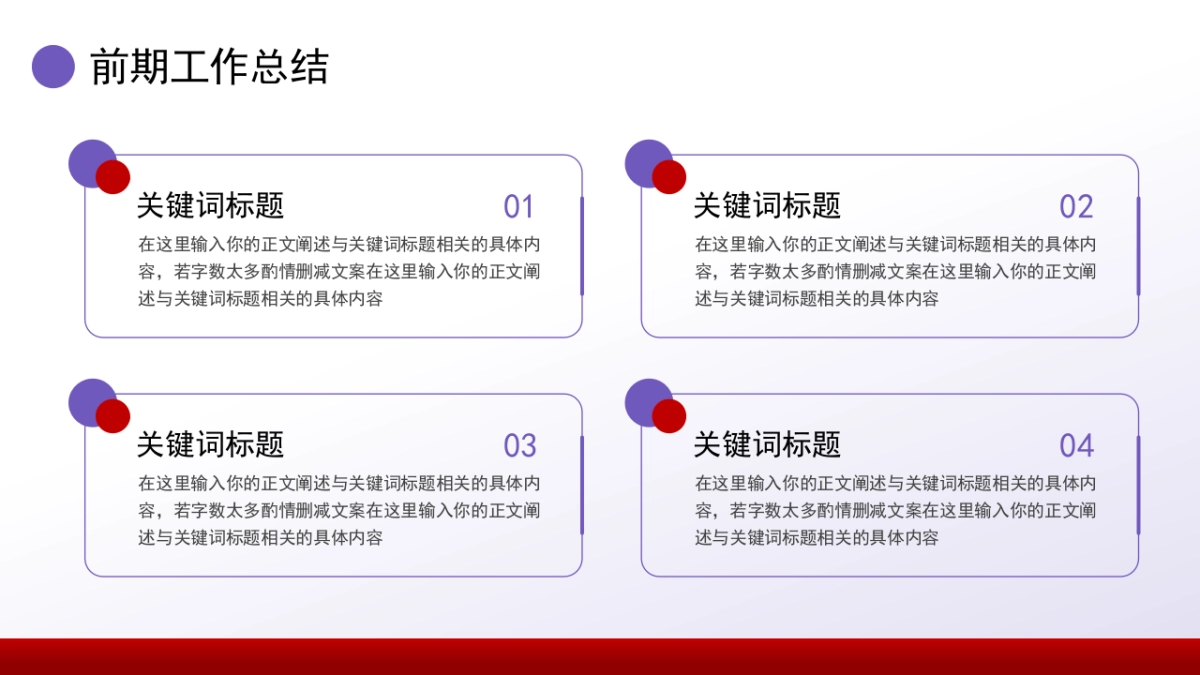 前期工作总结

关键词标题
01
在这里输入你的正文阐述与关键词标题相关的具体内容，若字数太多酌情删减文案在这里输入你的正文阐述与关键词标题相关的具体内容

关键词标题
02
在这里输入你的正文阐述与关键词标题相关的具体内容，若字数太多酌情删减文案在这里输入你的正文阐述与关键词标题相关的具体内容

关键词标题
03
在这里输入你的正文阐述与关键词标题相关的具体内容，若字数太多酌情删减文案在这里输入你的正文阐述与关键词标题相关的具体内容

关键词标题
04
在这里输入你的正文阐述与关键词标题相关的具体内容，若字数太多酌情删减文案在这里输入你的正文阐述与关键词标题相关的具体内容